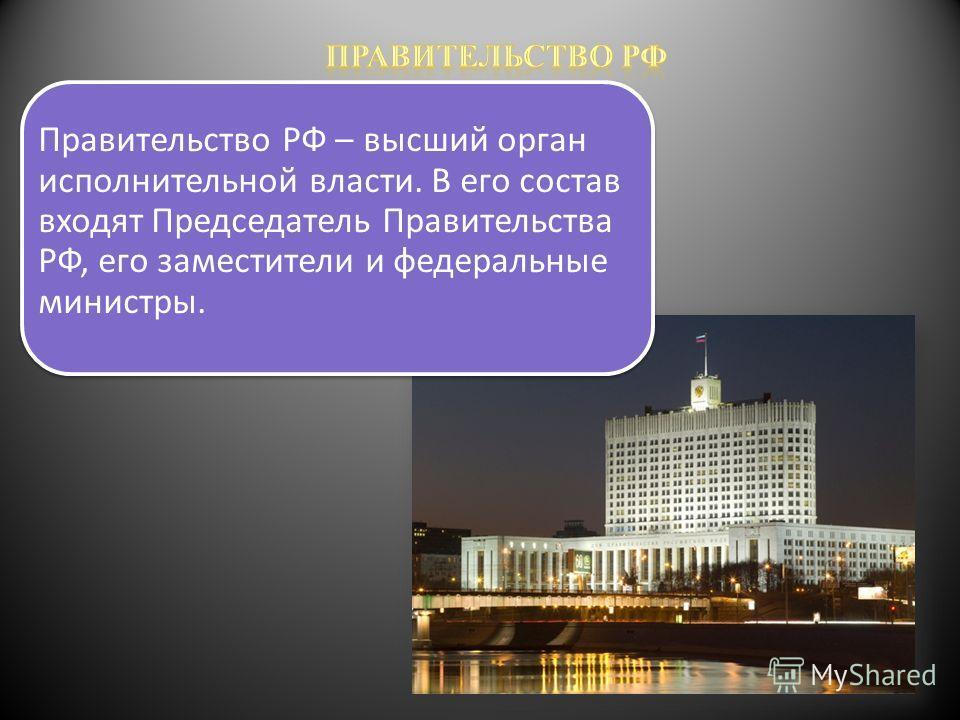 ПРАВИТЕЛЬСТВО РФ

Правительство РФ – высший орган исполнительной власти. В его состав входят Председатель Правительства РФ, его заместители и федеральные министры.

MyShared